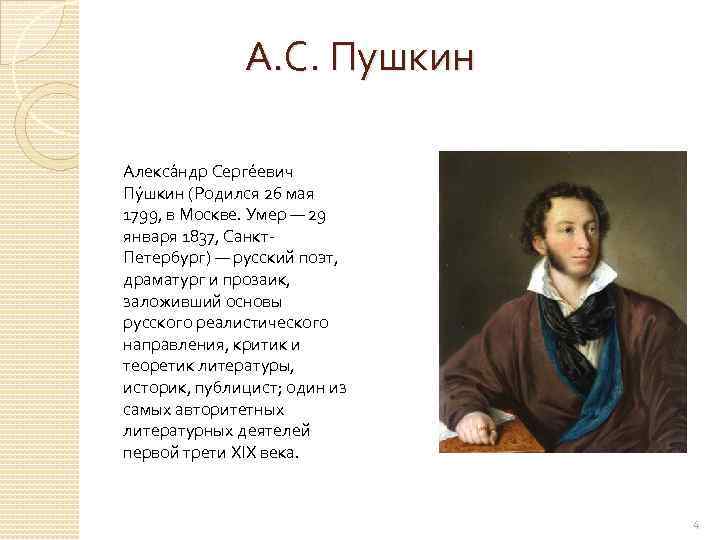 А.С. Пушкин

Алекса́ндр Серге́евич Пу́шкин (Родился 26 мая 1799, в Москве. Умер — 29 января 1837, Санкт-Петербург) — русский поэт, драматург и прозаик, заложивший основы русского реалистического направления, критик и теоретик литературы, историк, публицист; один из самых авторитетных литературных деятелей первой трети XIX века.

4